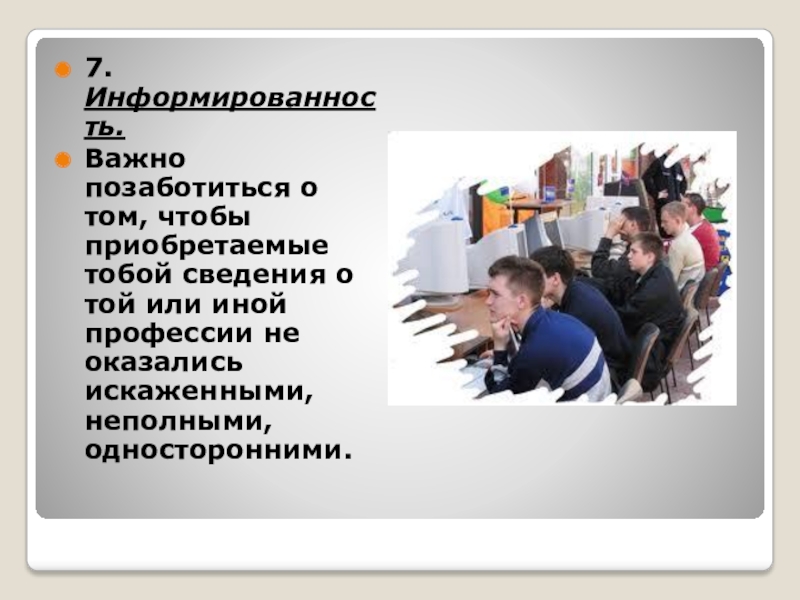 7. Информированность.

Важно позаботиться о том, чтобы приобретаемые тобой сведения о той или иной профессии не оказались искаженными, неполными, односторонними.